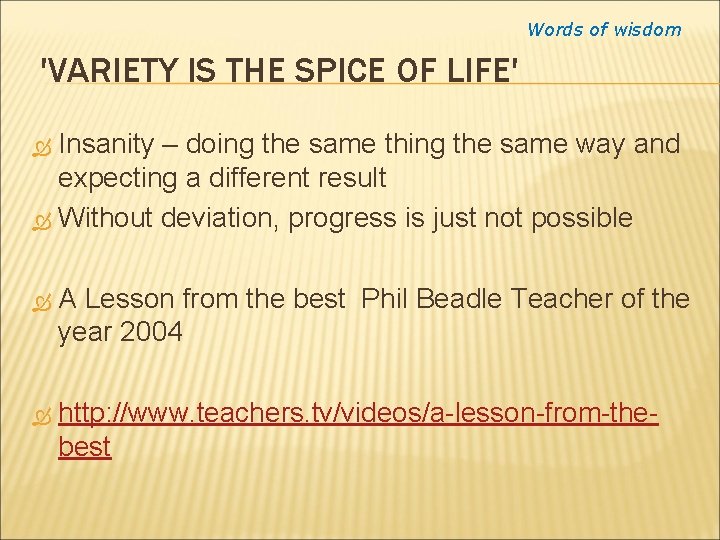 Words of wisdom

'VARIETY IS THE SPICE OF LIFE'

Insanity – doing the same thing the same way and expecting a different result

Without deviation, progress is just not possible

A Lesson from the best  Phil Beadle Teacher of the year 2004

http://www.teachers.tv/videos/a-lesson-from-the-best